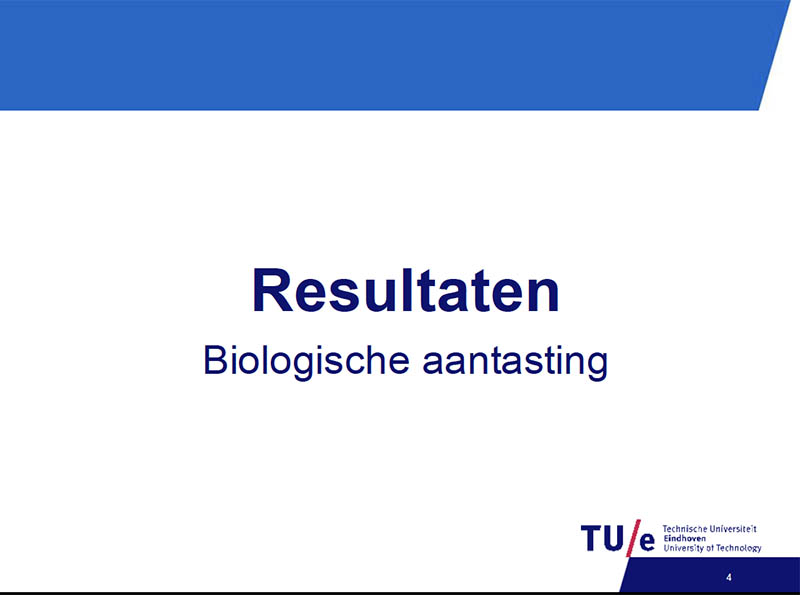 Resultaten

Biologische aantasting

TU/e Technische Universiteit Eindhoven University of Technology

4